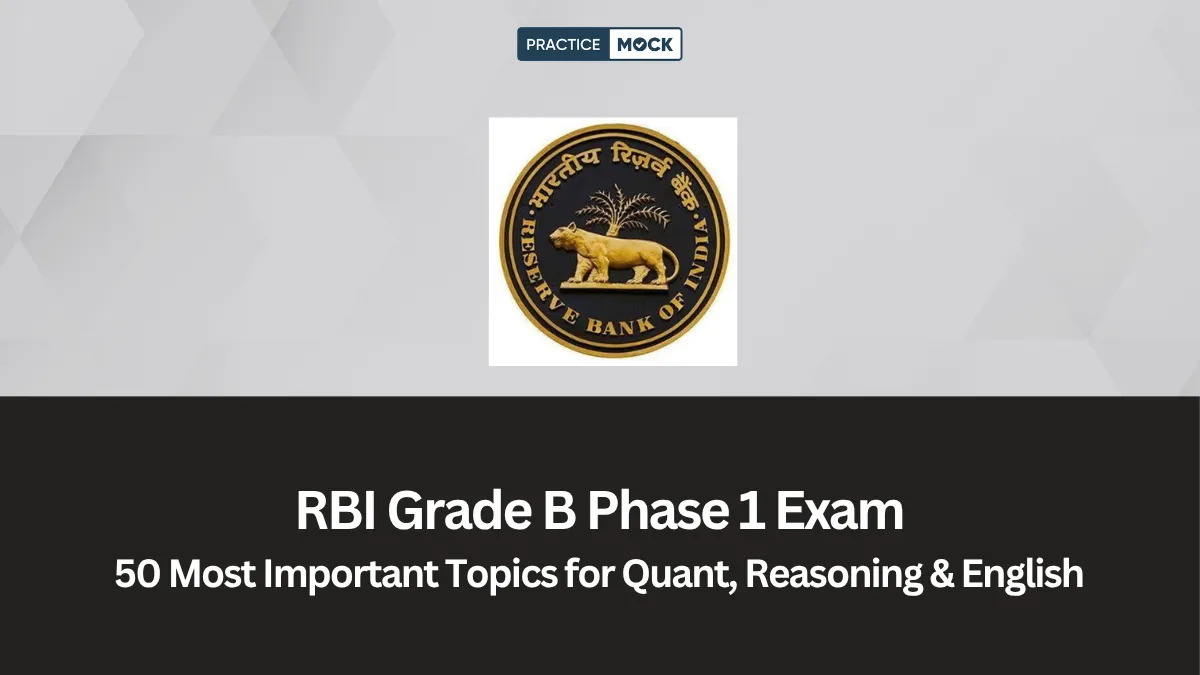 PRACTICE MOCK

भारतीय रिज़र्व बैंक
RESERVE BANK OF INDIA

RBI Grade B Phase 1 Exam
50 Most Important Topics for Quant, Reasoning & English